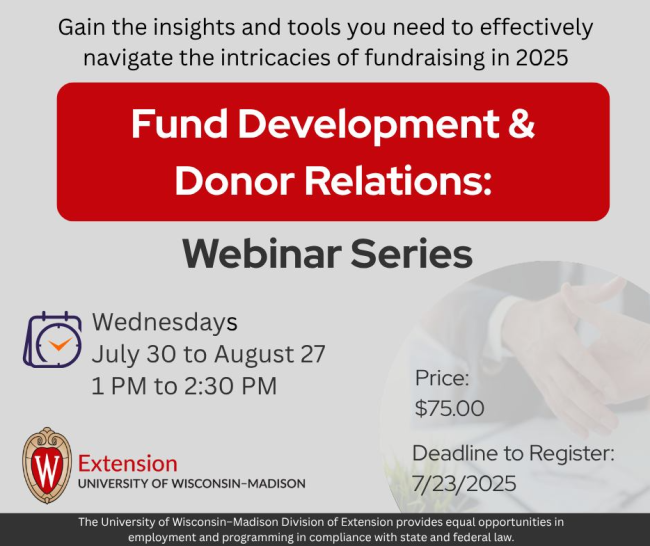 Gain the insights and tools you need to effectively navigate the intricacies of fundraising in 2025

Fund Development & Donor Relations:

Webinar Series

Wednesdays
July 30 to August 27
1 PM to 2:30 PM

Price:
$75.00

Deadline to Register:
7/23/2025

W
Extension
UNIVERSITY OF WISCONSIN–MADISON

The University of Wisconsin–Madison Division of Extension provides equal opportunities in employment and programming in compliance with state and federal law.